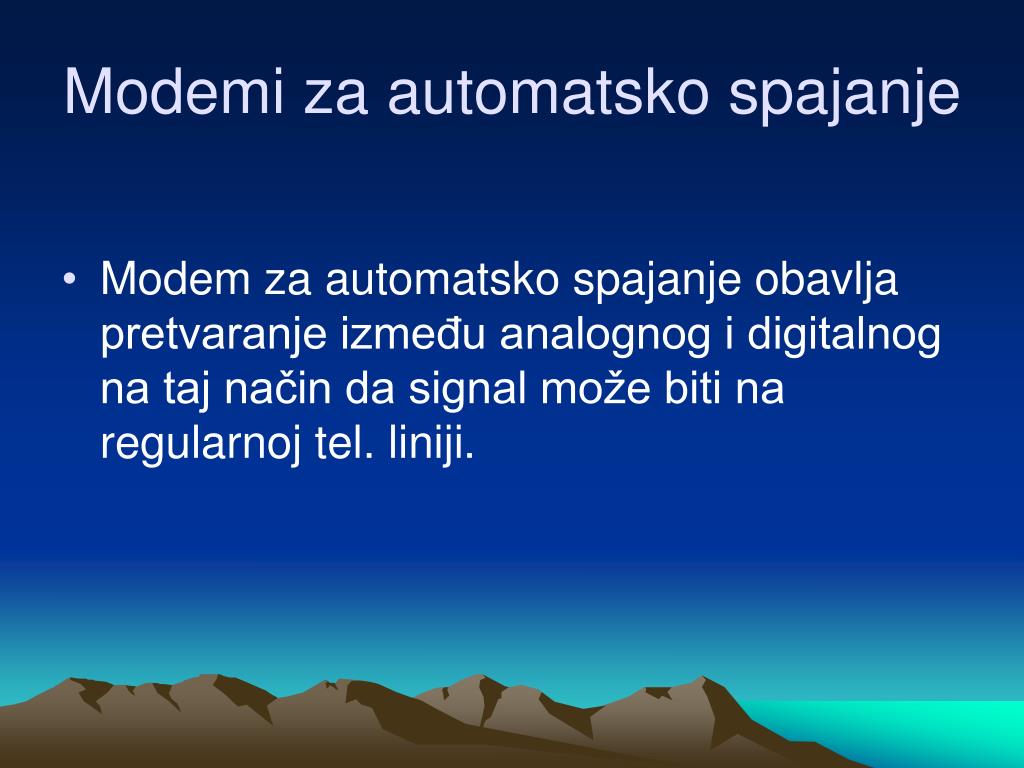 Modemi za automatsko spajanje

• Modem za automatsko spajanje obavlja pretvaranje između analognog i digitalnog na taj način da signal može biti na regularnoj tel. liniji.